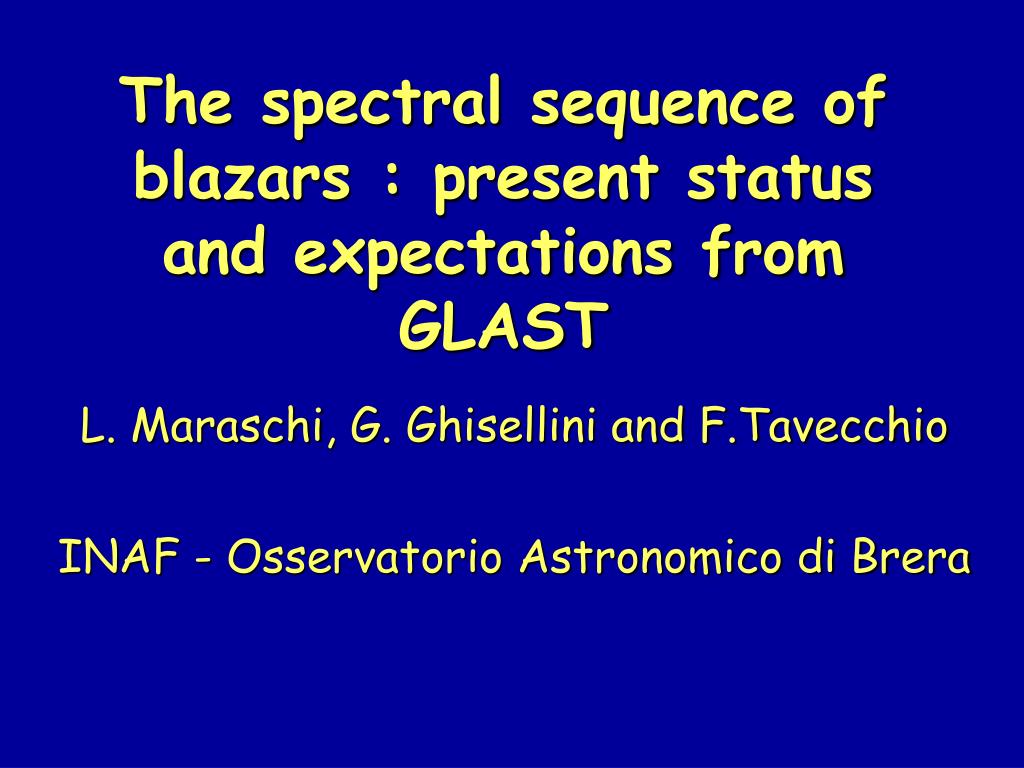 The spectral sequence of blazars : present status and expectations from GLAST

L. Maraschi, G. Ghisellini and F.Tavecchio

INAF - Osservatorio Astronomico di Brera